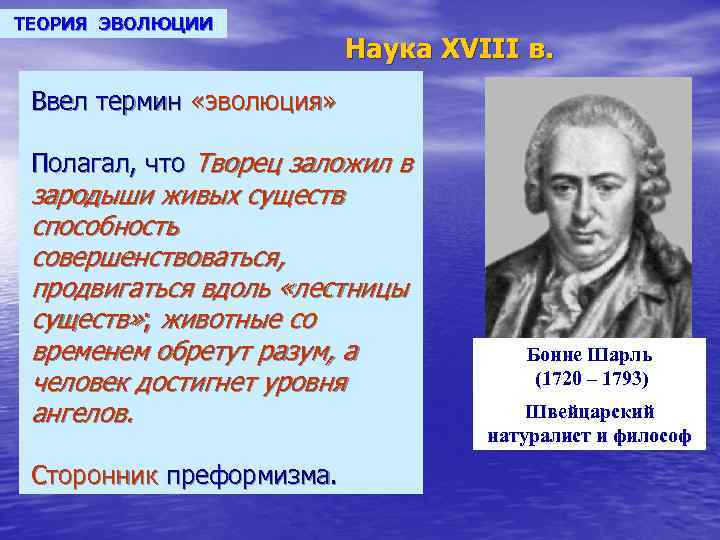 ТЕОРИЯ ЭВОЛЮЦИИ

Наука XVIII в.

Ввел термин «эволюция»

Полагал, что Творец заложил в зародыши живых существ способность совершенствоваться, продвигаться вдоль «лестницы существ»; животные со временем обретут разум, а человек достигнет уровня ангелов.

Сторонник преформизма.

Бонне Шарль
(1720 – 1793)
Швейцарский натуралист и философ